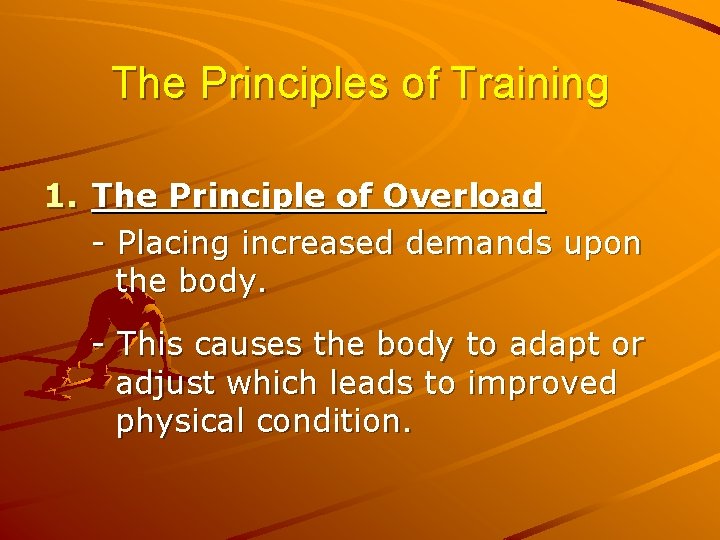 The Principles of Training

1. The Principle of Overload

- Placing increased demands upon the body.

- This causes the body to adapt or adjust which leads to improved physical condition.